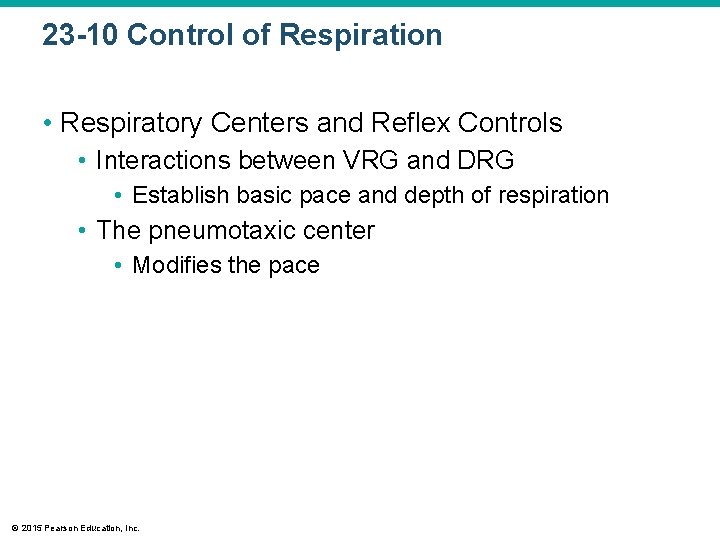 23-10 Control of Respiration

• Respiratory Centers and Reflex Controls
  • Interactions between VRG and DRG
    • Establish basic pace and depth of respiration
  • The pneumotaxic center
    • Modifies the pace

© 2015 Pearson Education, Inc.